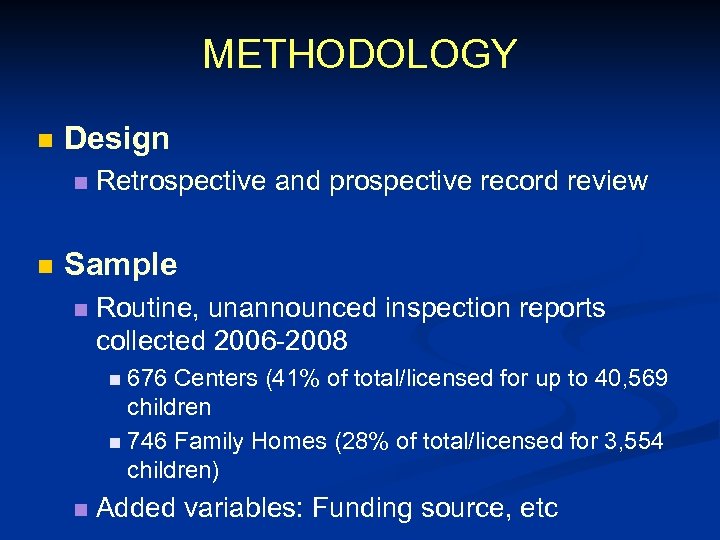 METHODOLOGY

Design

Retrospective and prospective record review

Sample

Routine, unannounced inspection reports collected 2006-2008

676 Centers (41% of total/licensed for up to 40,569 children

746 Family Homes (28% of total/licensed for 3,554 children)

Added variables: Funding source, etc